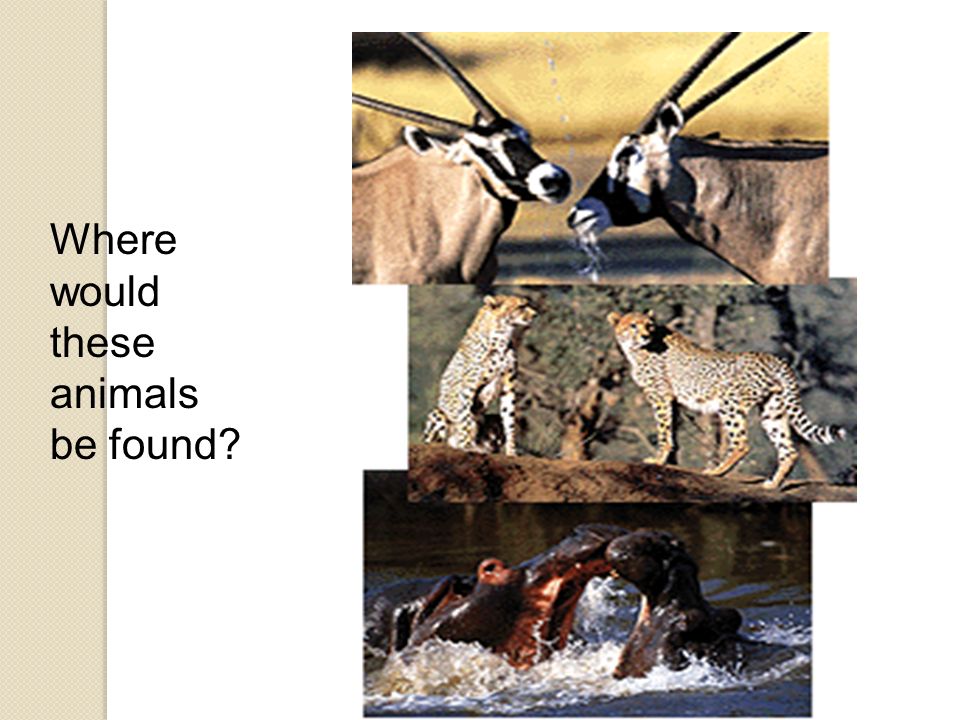 Where would these animals be found?